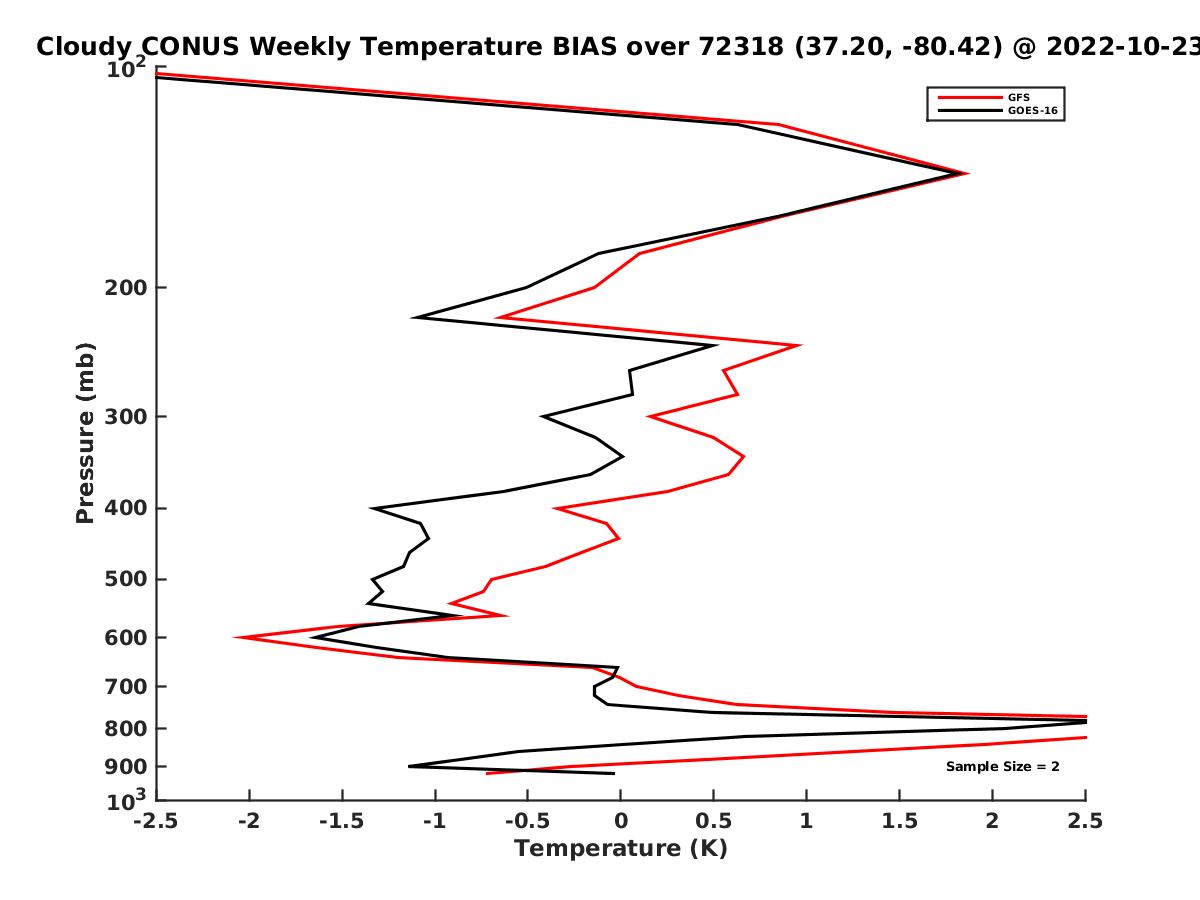 Cloudy CONUS Weekly Temperature BIAS over 72318 (37.20, -80.42) @ 2022-10-23

GFS
GOES-16

Pressure (mb)

$10^2$
200
300
400
500
600
700
800
900
$10^3$

Sample Size = 2

-2.5 -2 -1.5 -1 -0.5 0 0.5 1 1.5 2 2.5

Temperature (K)